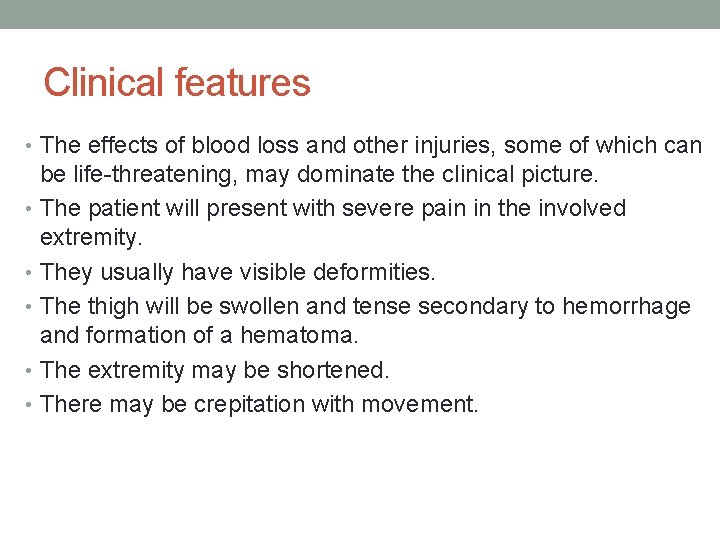 Clinical features

• The effects of blood loss and other injuries, some of which can be life-threatening, may dominate the clinical picture.
• The patient will present with severe pain in the involved extremity.
• They usually have visible deformities.
• The thigh will be swollen and tense secondary to hemorrhage and formation of a hematoma.
• The extremity may be shortened.
• There may be crepitation with movement.